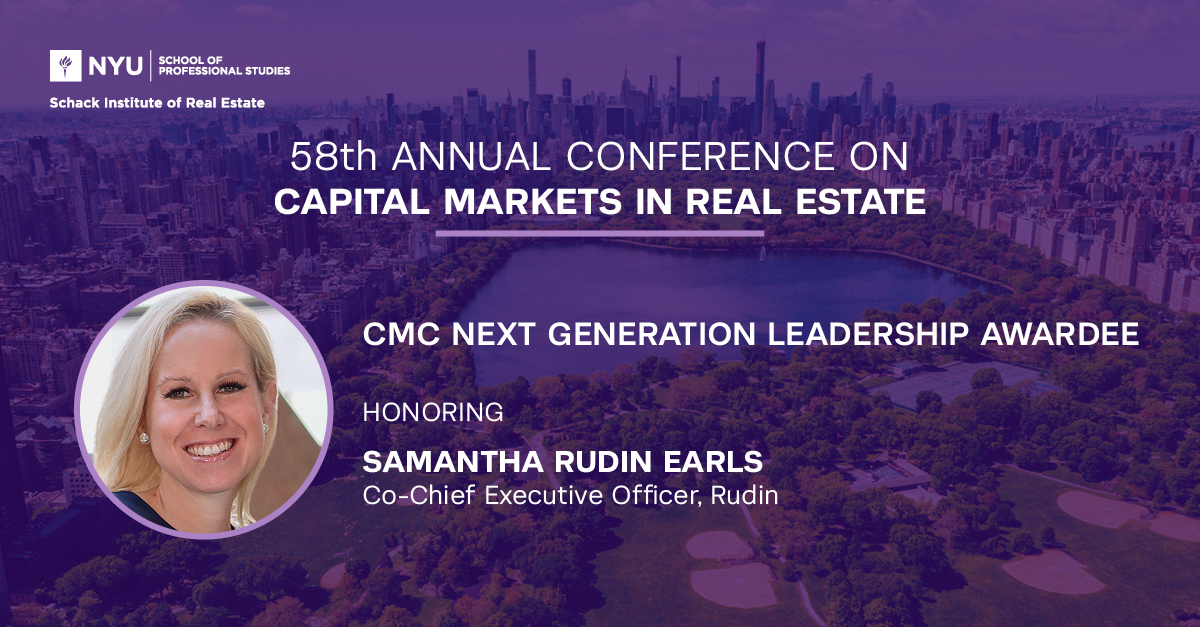 NYU | SCHOOL OF PROFESSIONAL STUDIES

Schack Institute of Real Estate

58th ANNUAL CONFERENCE ON
CAPITAL MARKETS IN REAL ESTATE

CMC NEXT GENERATION LEADERSHIP AWARDEE

HONORING

SAMANTHA RUDIN EARLS
Co-Chief Executive Officer, Rudin